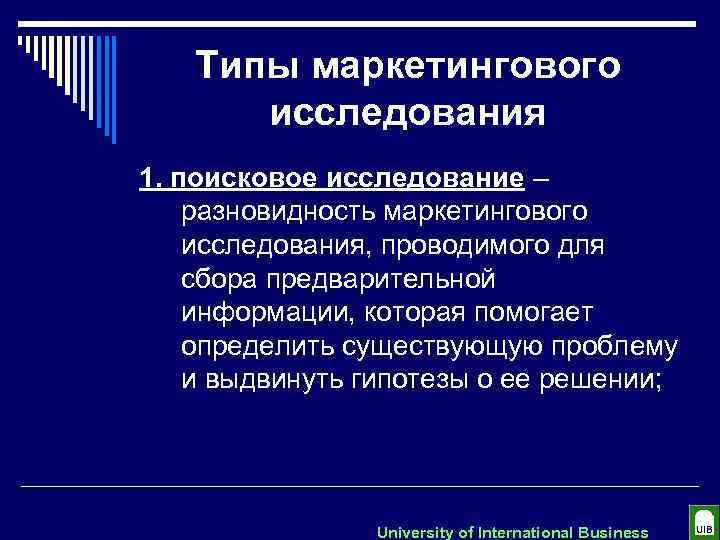 Типы маркетингового исследования

1. поисковое исследование – разновидность маркетингового исследования, проводимого для сбора предварительной информации, которая помогает определить существующую проблему и выдвинуть гипотезы о ее решении;

University of International Business

UIB